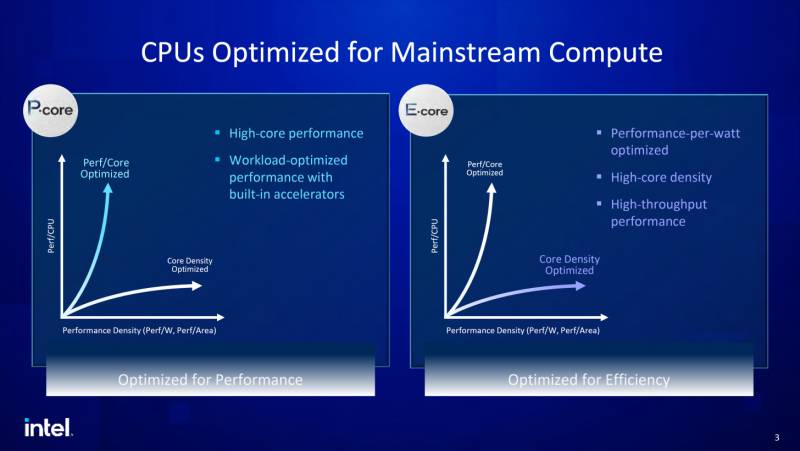 CPUs Optimized for Mainstream Compute

P-core

Perf/Core Optimized

Perf/CPU

Core Density Optimized

Performance Density (Perf/W, Perf/Area)

▪ High-core performance

▪ Workload-optimized performance with built-in accelerators

Optimized for Performance

E-core

Perf/Core Optimized

Perf/CPU

Core Density Optimized

Performance Density (Perf/W, Perf/Area)

▪ Performance-per-watt optimized

▪ High-core density

▪ High-throughput performance

Optimized for Efficiency

intel.

3